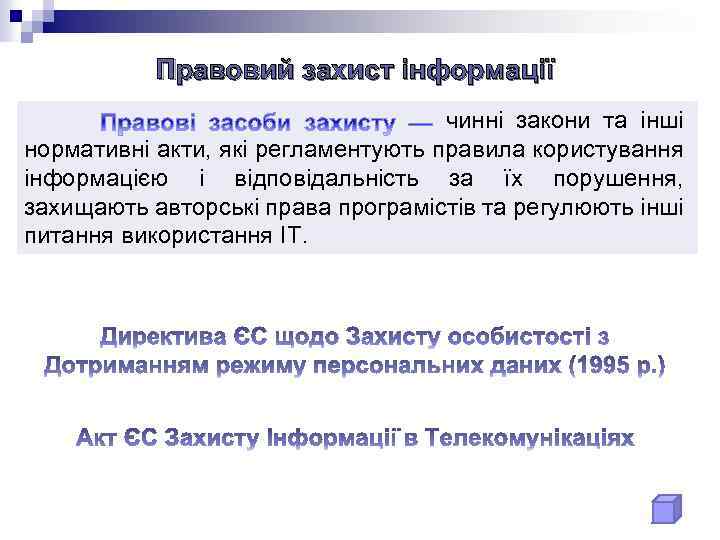 Правовий захист інформації

Правові засоби захисту — чинні закони та інші нормативні акти, які регламентують правила користування інформацією і відповідальність за їх порушення, захищають авторські права програмістів та регулюють інші питання використання ІТ.

Директива ЄС щодо Захисту особистості з Дотриманням режиму персональних даних (1995 р.)

Акт ЄС Захисту Інформації в Телекомунікаціях